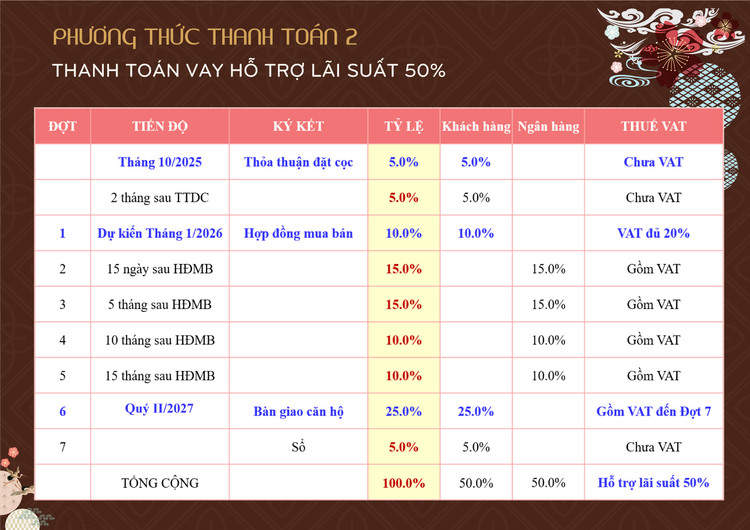 PHƯƠNG THỨC THANH TOÁN 2

THANH TOÁN VAY HỖ TRỢ LÃI SUẤT 50%

| ĐỢT | TIẾN ĐỘ | KÝ KẾT | TỶ LỆ | Khách hàng | Ngân hàng | THUẾ VAT |
|---|---|---|---|---|---|---|
| | Tháng 10/2025 | Thỏa thuận đặt cọc | 5.0% | 5.0% | | Chưa VAT |
| | 2 tháng sau TTDC | | 5.0% | 5.0% | | Chưa VAT |
| 1 | Dự kiến Tháng 1/2026 | Hợp đồng mua bán | 10.0% | 10.0% | | VAT đủ 20% |
| 2 | 15 ngày sau HĐMB | | 15.0% | | 15.0% | Gồm VAT |
| 3 | 5 tháng sau HĐMB | | 15.0% | | 15.0% | Gồm VAT |
| 4 | 10 tháng sau HĐMB | | 10.0% | | 10.0% | Gồm VAT |
| 5 | 15 tháng sau HĐMB | | 10.0% | | 10.0% | Gồm VAT |
| 6 | Quý II/2027 | Bàn giao căn hộ | 25.0% | 25.0% | | Gồm VAT đến Đợt 7 |
| 7 | | Sổ | 5.0% | 5.0% | | Chưa VAT |
| | TỔNG CỘNG | | 100.0% | 50.0% | 50.0% | Hỗ trợ lãi suất 50% |